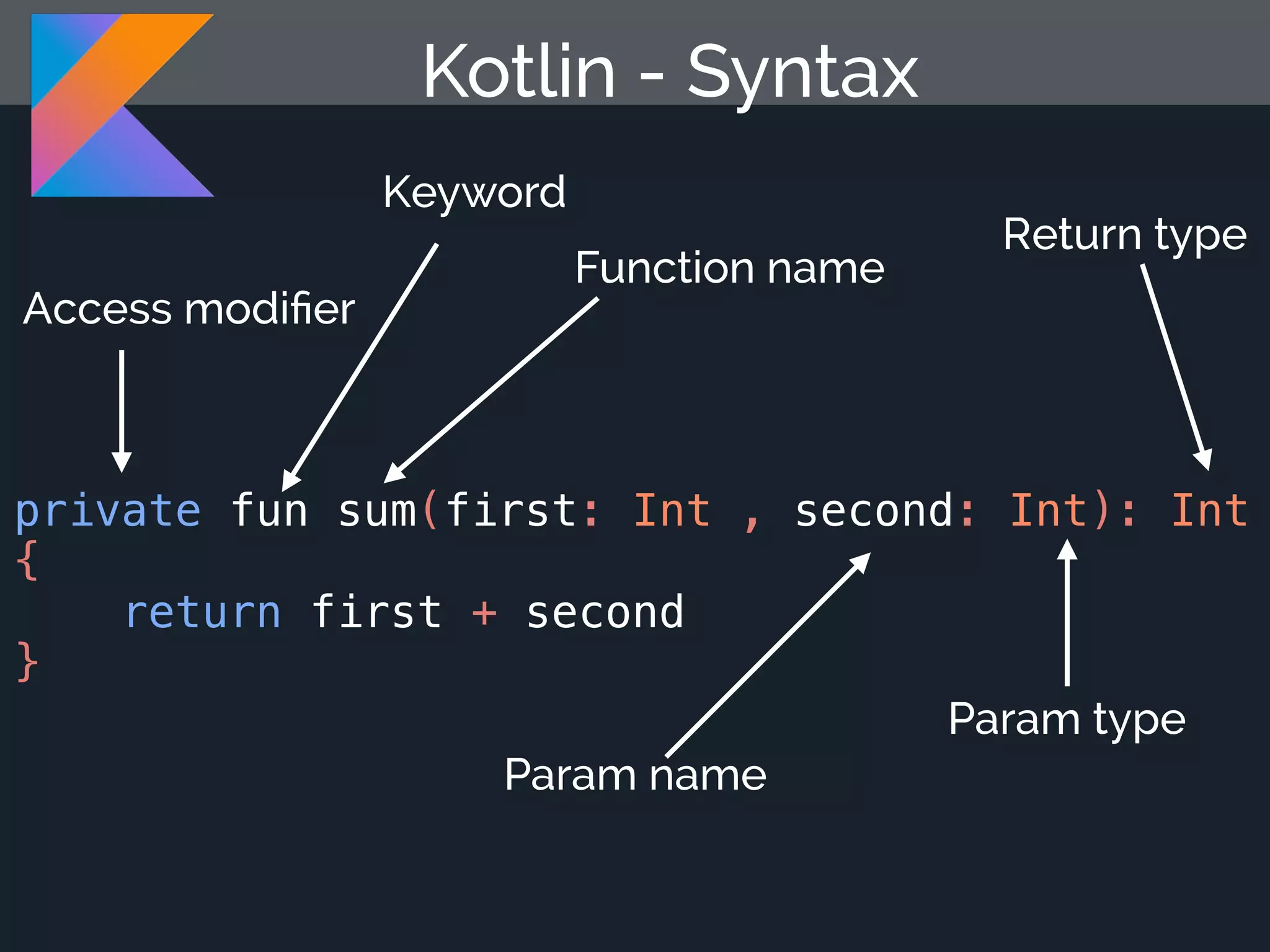 Kotlin - Syntax

Keyword

Return type

Function name

Access modifier

private fun sum(first: Int , second: Int): Int
{
    return first + second
}

Param type

Param name